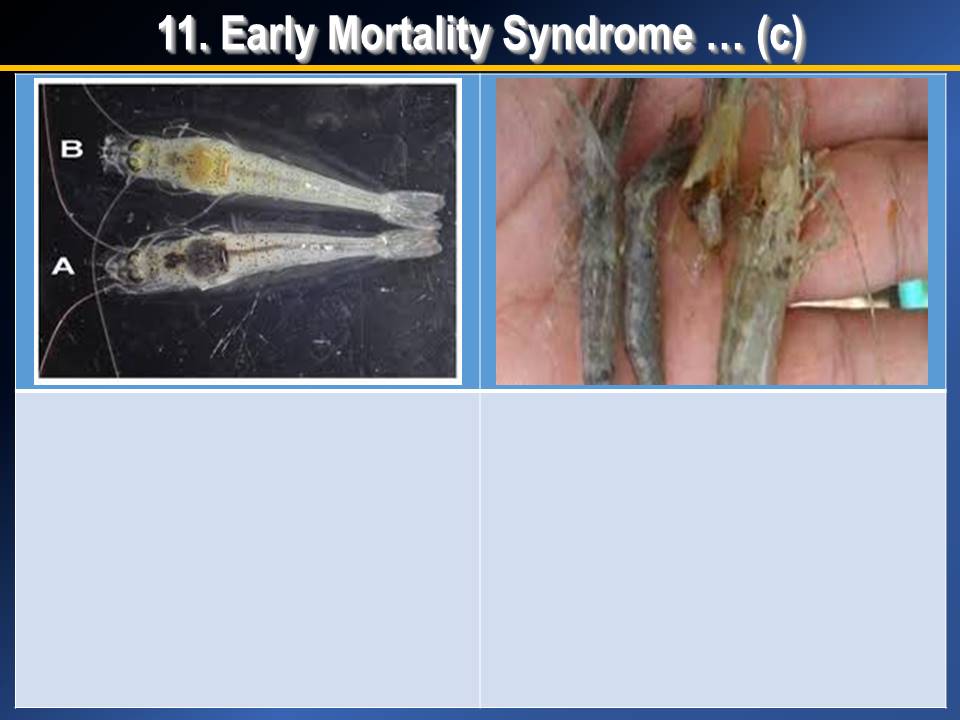 11. Early Mortality Syndrome … (c)

B

A